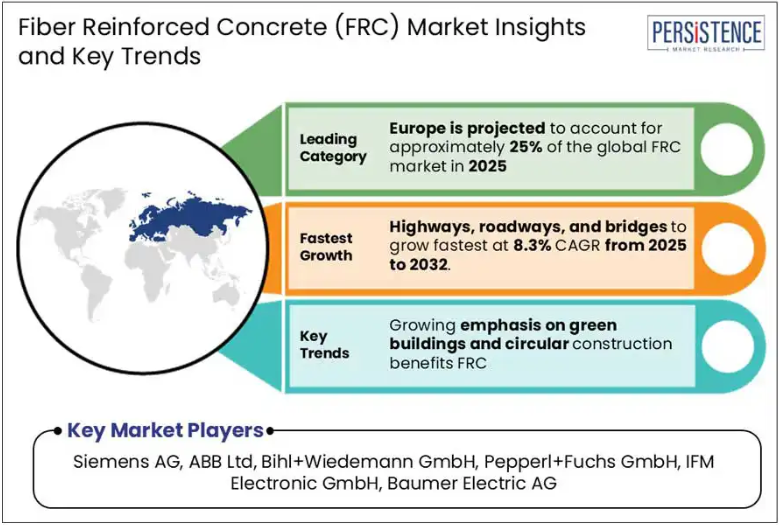 Fiber Reinforced Concrete (FRC) Market Insights and Key Trends

PERSISTENCE
MARKET RESEARCH

Leading Category

Europe is projected to account for approximately 25% of the global FRC market in 2025

Fastest Growth

Highways, roadways, and bridges to grow fastest at 8.3% CAGR from 2025 to 2032.

Key Trends

Growing emphasis on green buildings and circular construction benefits FRC

Key Market Players

Siemens AG, ABB Ltd, Bihl+Wiedemann GmbH, Pepperl+Fuchs GmbH, IFM Electronic GmbH, Baumer Electric AG